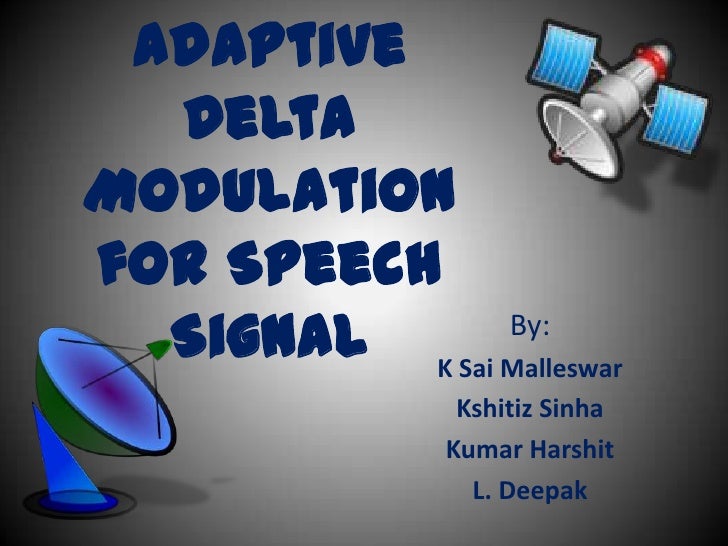 ADAPTIVE DELTA MODULATION FOR SPEECH SIGNAL

By:
K Sai Malleswar
Kshitiz Sinha
Kumar Harshit
L. Deepak